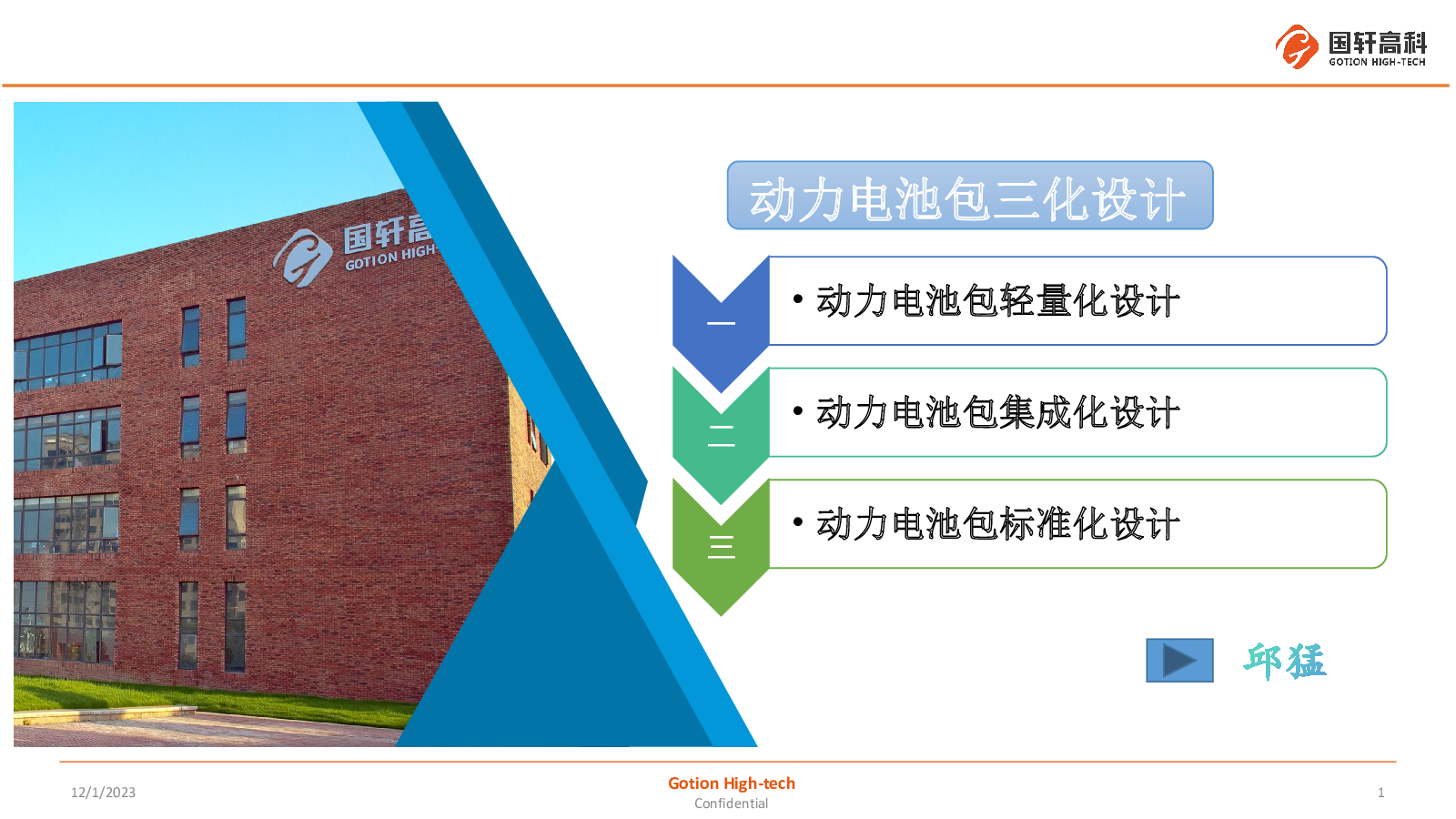 国轩高科
GOTION HIGH-TECH

国轩高
GOTION HIGH-

动力电池包三化设计

一
• 动力电池包轻量化设计

二
• 动力电池包集成化设计

三
• 动力电池包标准化设计

邱猛

12/1/2023

Gotion High-tech
Confidential

1